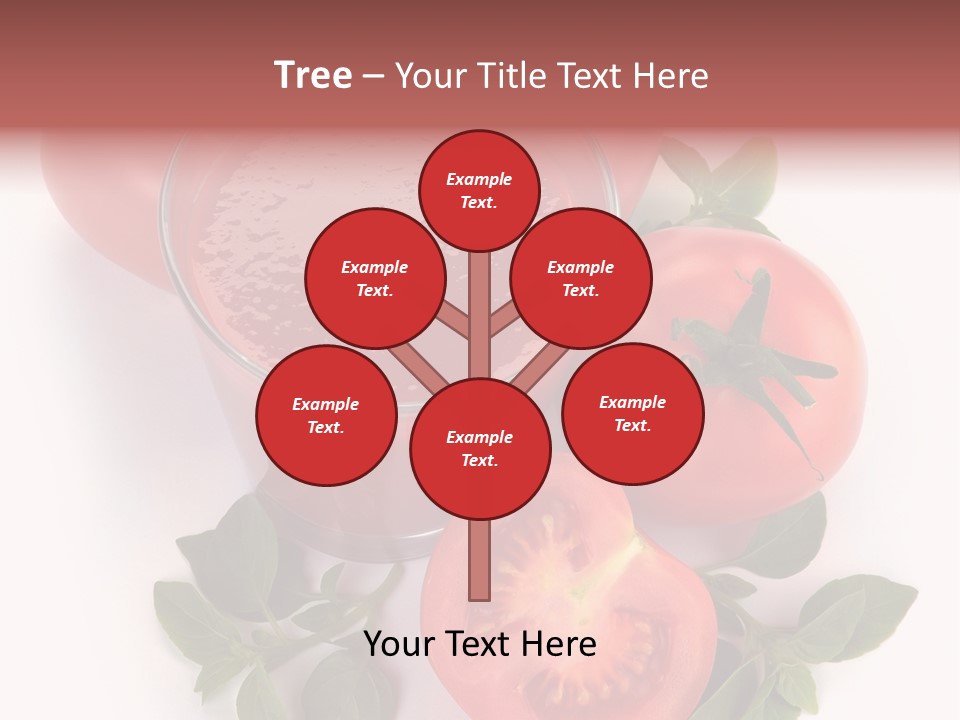 Tree – Your Title Text Here

Example Text.

Example Text.

Example Text.

Example Text.

Example Text.

Example Text.

Your Text Here